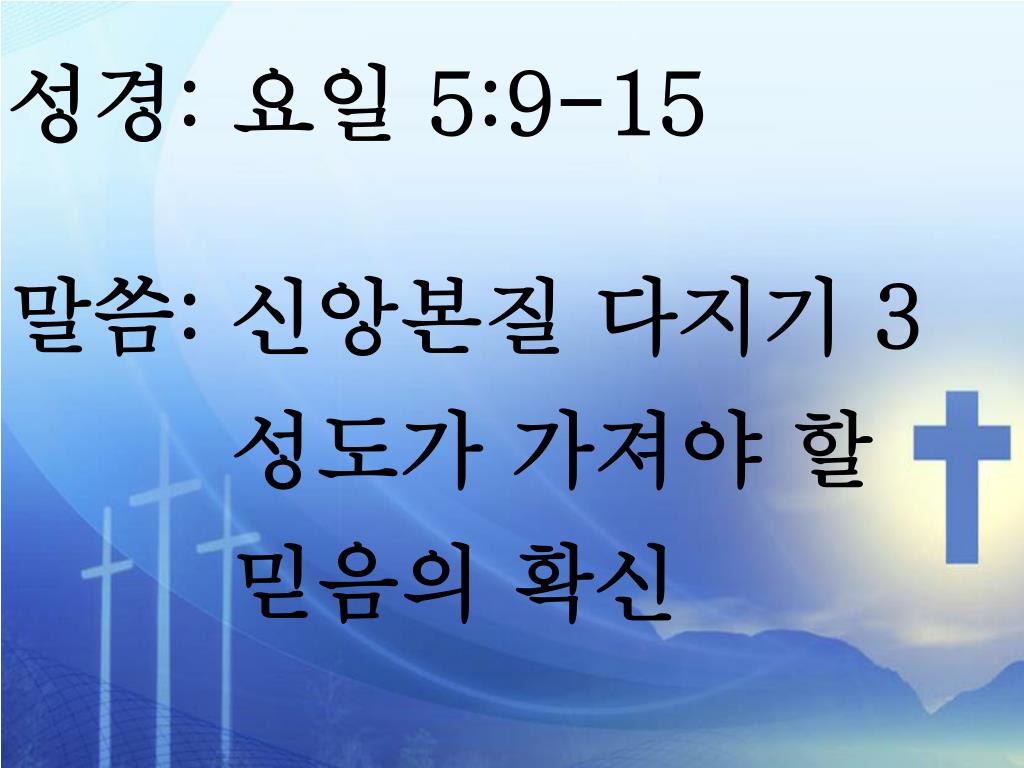 성경: 요일 5:9-15

말씀: 신앙본질 다지기 3
성도가 가져야 할
믿음의 확신